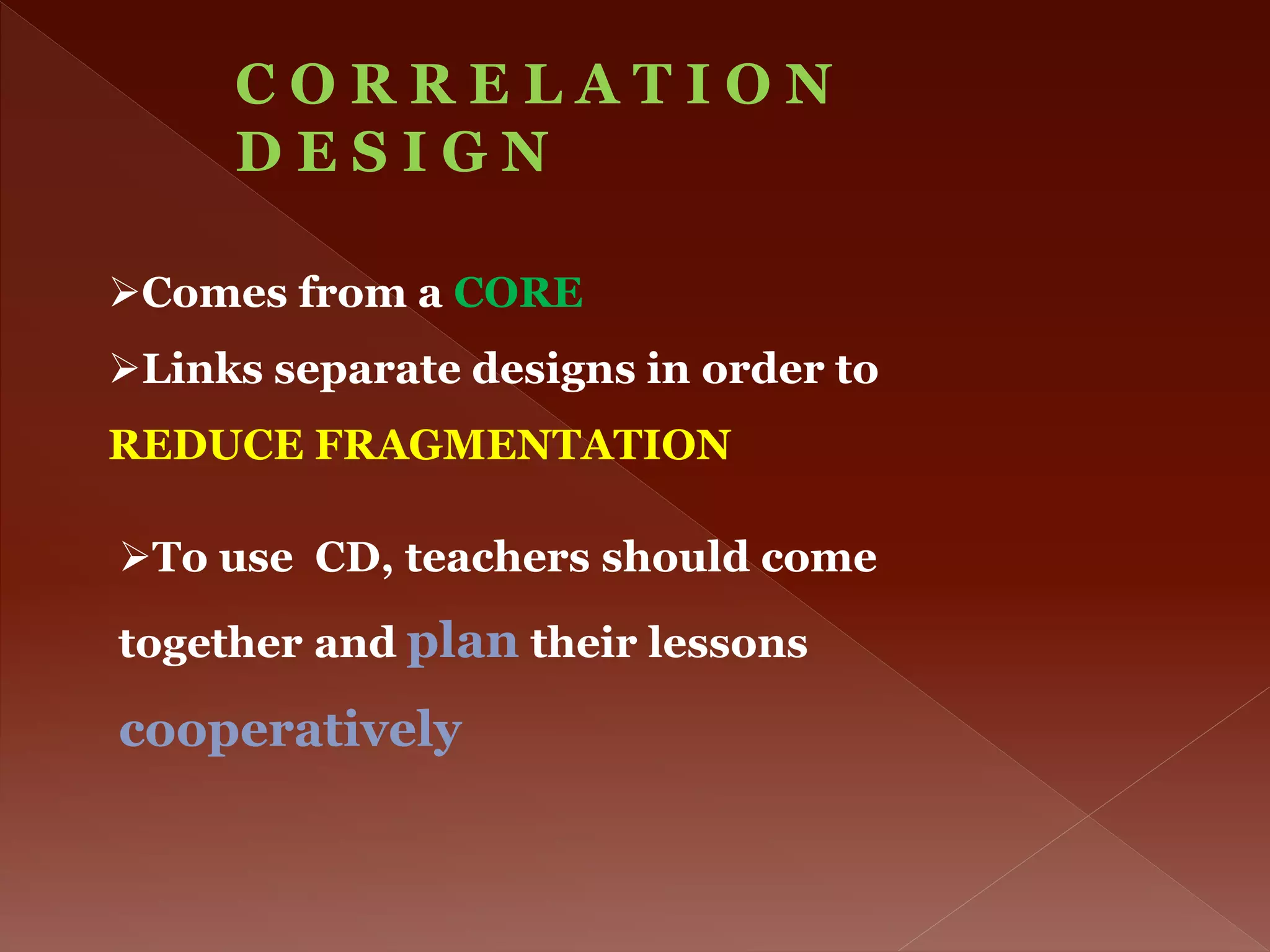 CORRELATION DESIGN

➢Comes from a CORE

➢Links separate designs in order to REDUCE FRAGMENTATION

➢To use CD, teachers should come together and plan their lessons cooperatively